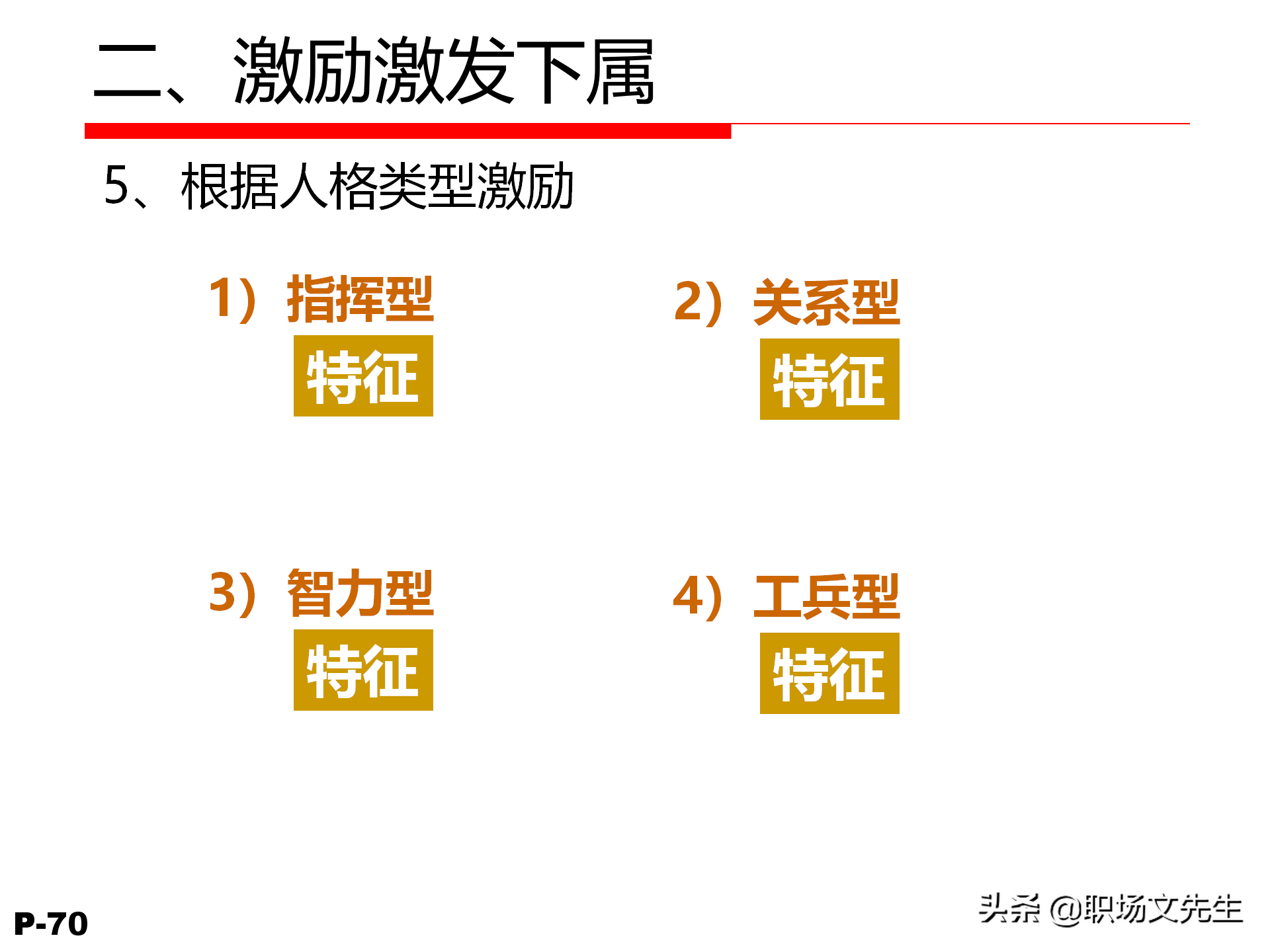 二、激励激发下属

5、根据人格类型激励

1）指挥型
特征

2）关系型
特征

3）智力型
特征

4）工兵型
特征

P-70

头条 @职场文先生